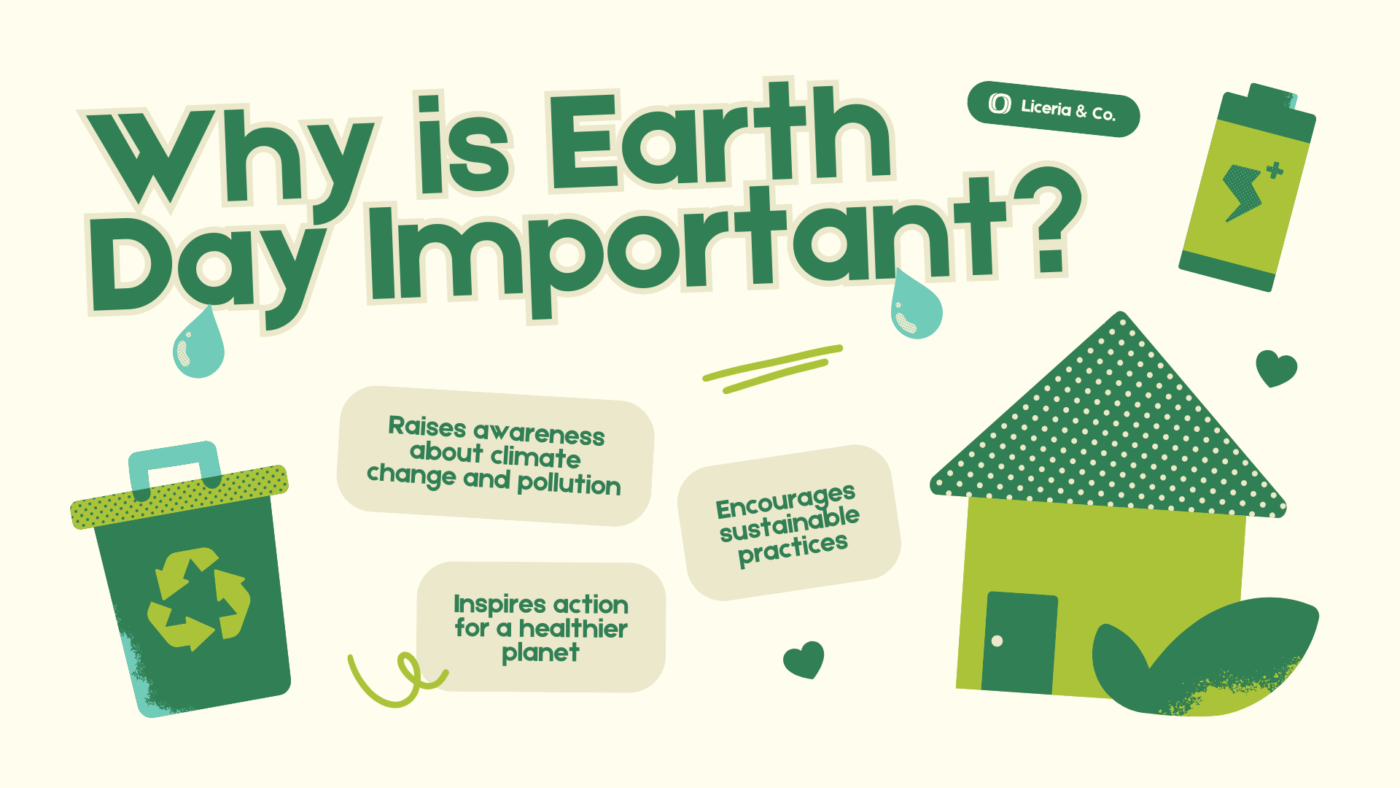 Why is Earth Day Important?

Liceria & Co.

Raises awareness about climate change and pollution

Encourages sustainable practices

Inspires action for a healthier planet